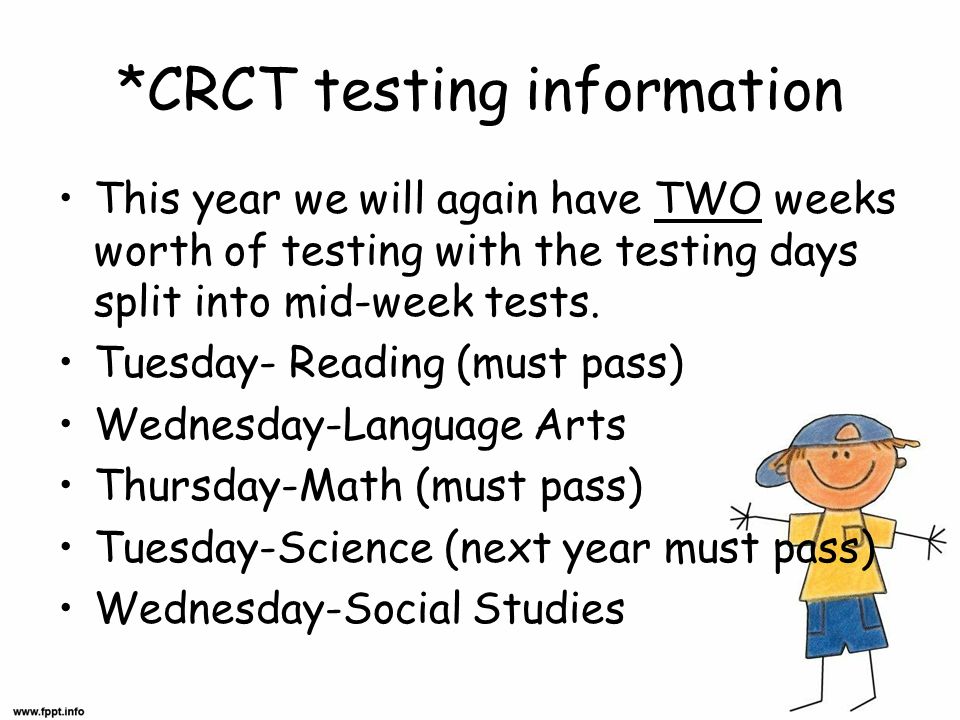 *CRCT testing information

• This year we will again have TWO weeks worth of testing with the testing days split into mid-week tests.
• Tuesday- Reading (must pass)
• Wednesday-Language Arts
• Thursday-Math (must pass)
• Tuesday-Science (next year must pass)
• Wednesday-Social Studies

www.fppt.info